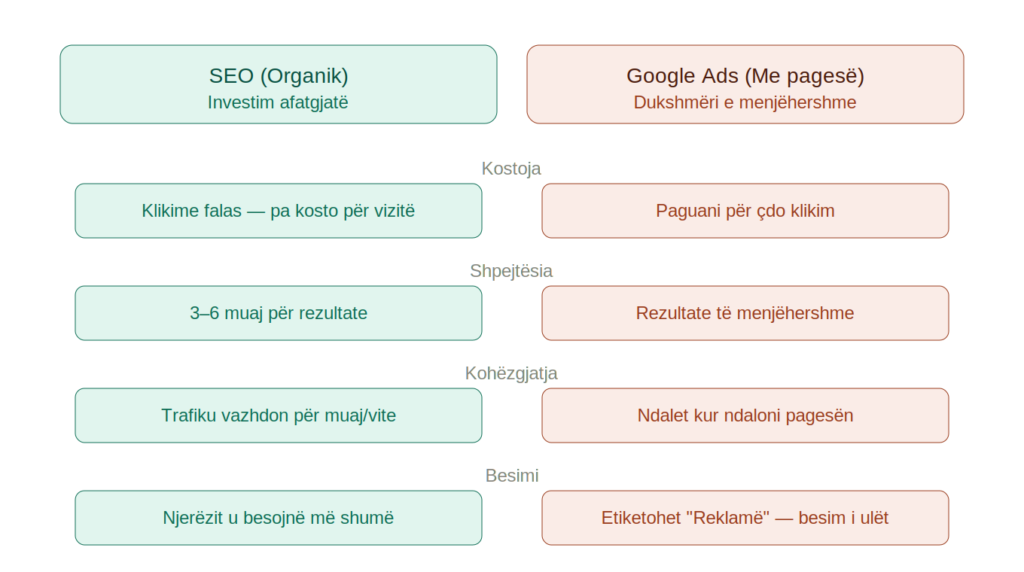 SEO (Organik)
Investim afatgjatë

Google Ads (Me pagesë)
Dukshmëri e menjëhershme

Kostoja

Klikime falas — pa kosto për vizitë

Paguani për çdo klikim

Shpejtësia

3–6 muaj për rezultate

Rezultate të menjëhershme

Kohëzgjatja

Trafiku vazhdon për muaj/vite

Ndalet kur ndaloni pagesën

Besimi

Njerëzit u besojnë më shumë

Etiketohet "Reklamë" — besim i ulët